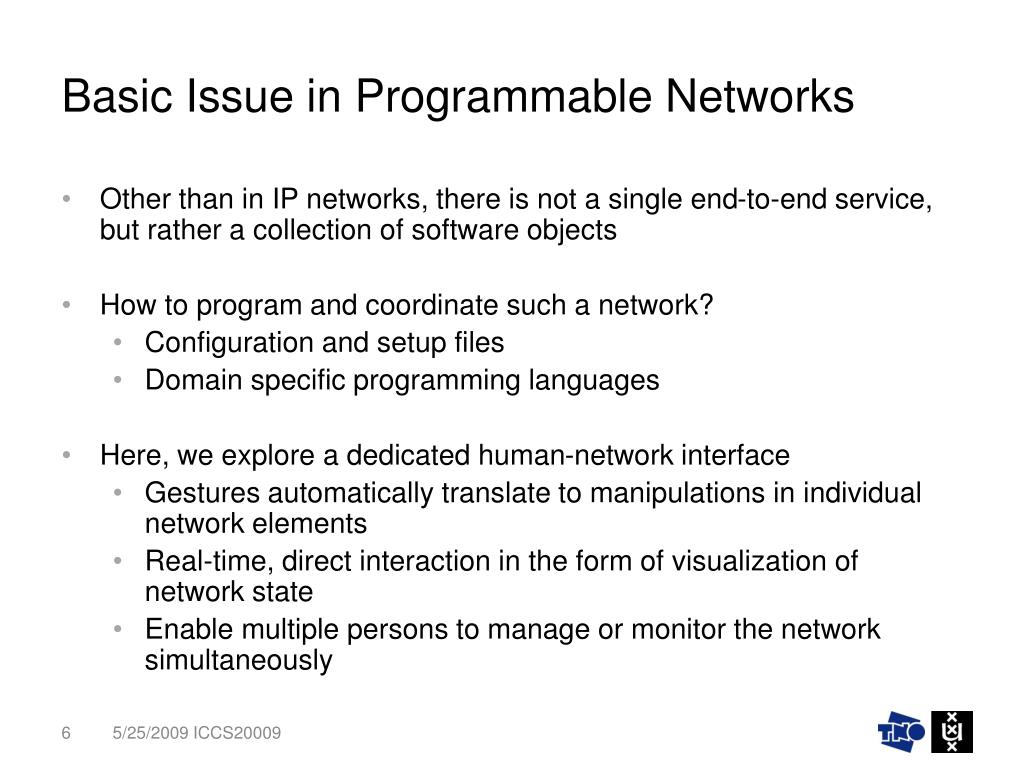 Basic Issue in Programmable Networks

• Other than in IP networks, there is not a single end-to-end service, but rather a collection of software objects

• How to program and coordinate such a network?
• Configuration and setup files
• Domain specific programming languages

• Here, we explore a dedicated human-network interface
• Gestures automatically translate to manipulations in individual network elements
• Real-time, direct interaction in the form of visualization of network state
• Enable multiple persons to manage or monitor the network simultaneously

6 5/25/2009 ICCS20009

TNO